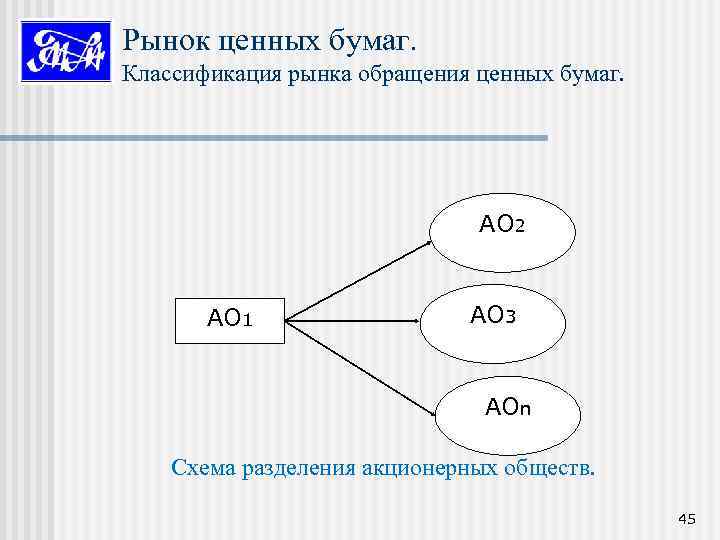 Рынок ценных бумаг.
Классификация рынка обращения ценных бумаг.

АО1

АО2

АО3

АОn

Схема разделения акционерных обществ.

45